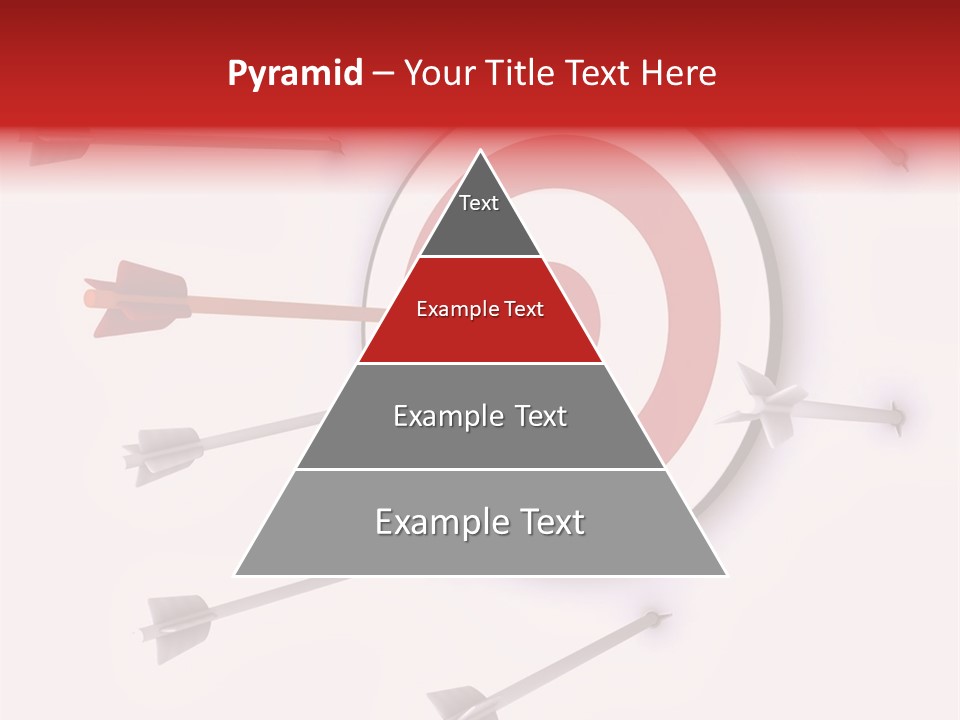 Pyramid – Your Title Text Here

Text

Example Text

Example Text

Example Text